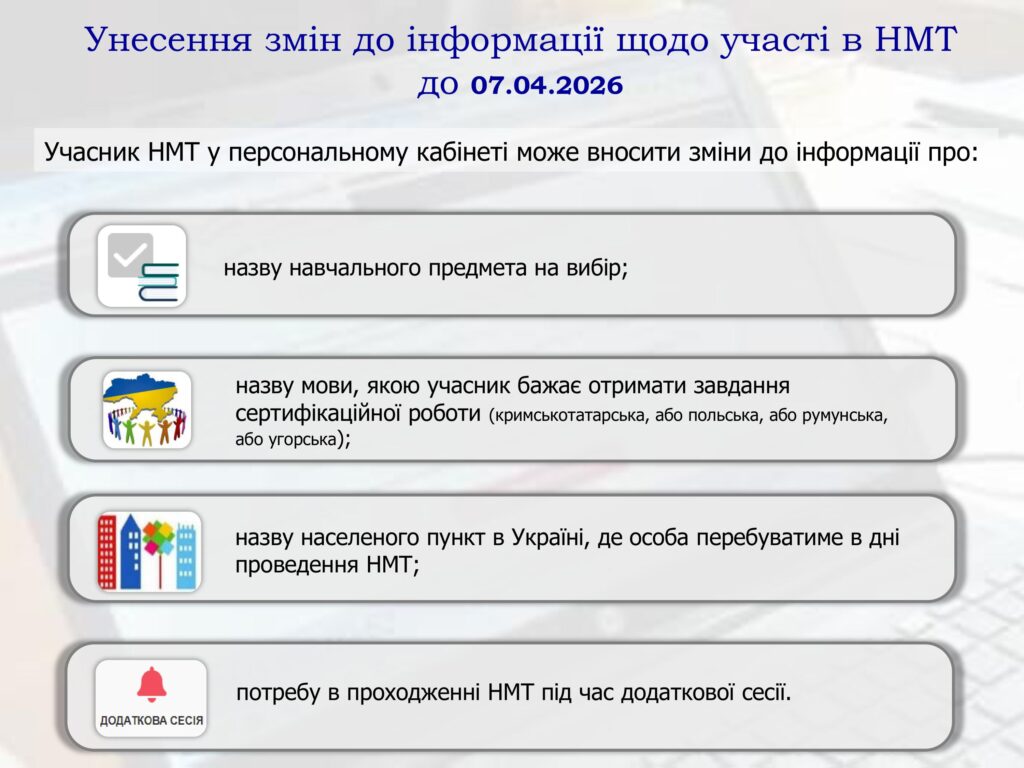 Унесення змін до інформації щодо участі в НМТ до 07.04.2026

Учасник НМТ у персональному кабінеті може вносити зміни до інформації про:

назву навчального предмета на вибір;

назву мови, якою учасник бажає отримати завдання сертифікаційної роботи (кримськотатарська, або польська, або румунська, або угорська);

назву населеного пункт в Україні, де особа перебуватиме в дні проведення НМТ;

ДОДАТКОВА СЕСІЯ

потребу в проходженні НМТ під час додаткової сесії.